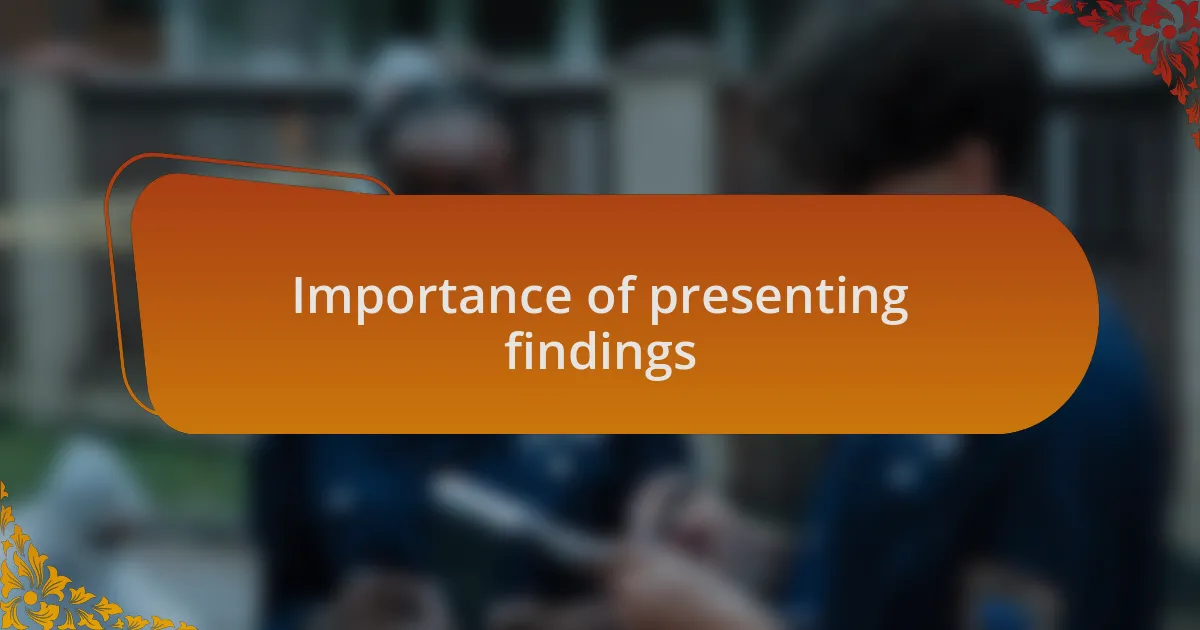 Importance of presenting findings